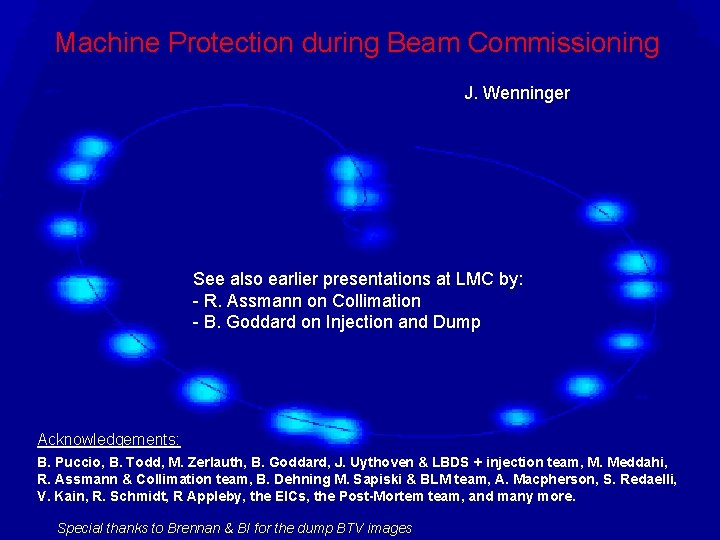 Machine Protection during Beam Commissioning

J. Wenninger

See also earlier presentations at LMC by:
- R. Assmann on Collimation
- B. Goddard on Injection and Dump

Acknowledgements:

B. Puccio, B. Todd, M. Zerlauth, B. Goddard, J. Uythoven & LBDS + injection team, M. Meddahi, R. Assmann & Collimation team, B. Dehning M. Sapiski & BLM team, A. Macpherson, S. Redaelli, V. Kain, R. Schmidt, R Appleby, the EICs, the Post-Mortem team, and many more.

Special thanks to Brennan & BI for the dump BTV images